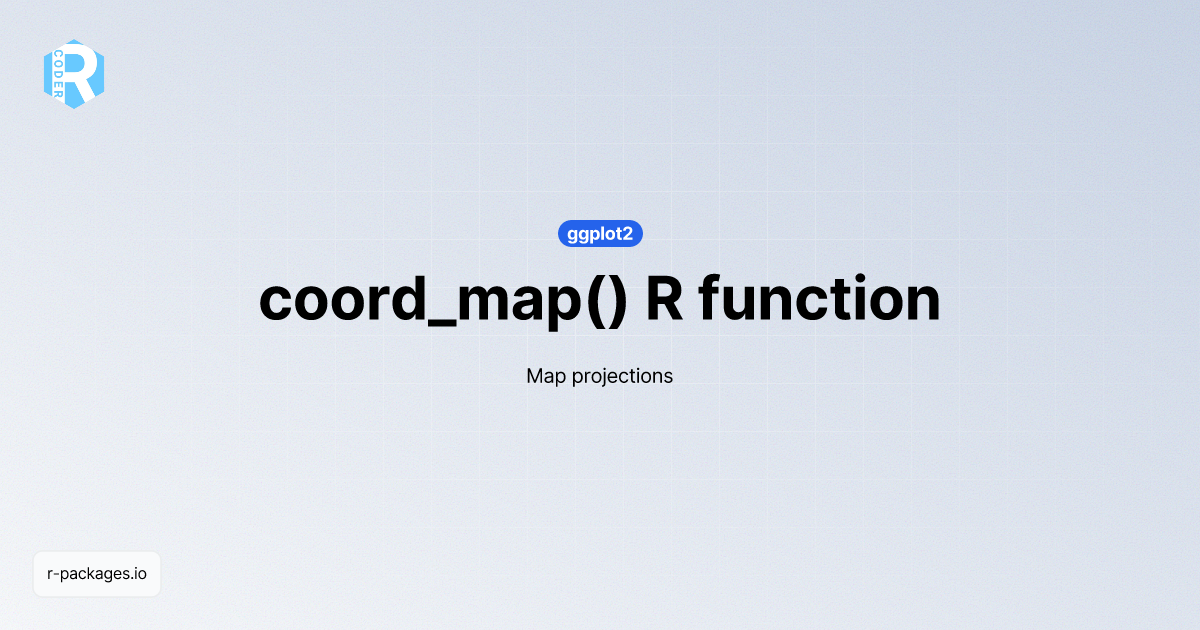 R CODER

ggplot2

coord_map() R function

Map projections

r-packages.io